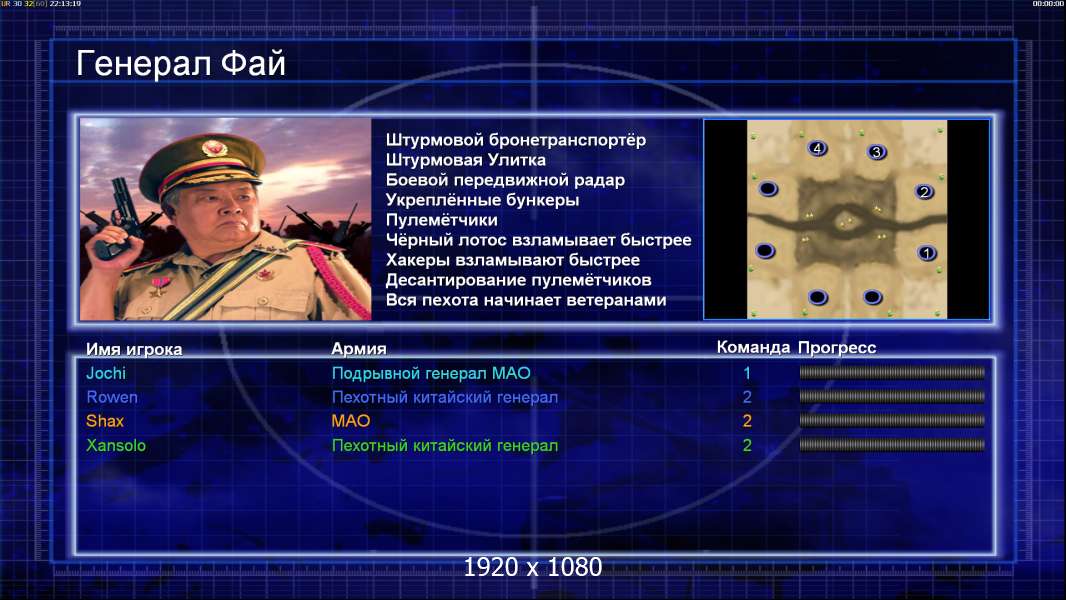 UR 30 32[60] 22:13:19

00:00:00

Генерал Фай

Штурмовой бронетранспортёр
Штурмовая Улитка
Боевой передвижной радар
Укреплённые бункеры
Пулемётчики
Чёрный лотос взламывает быстрее
Хакеры взламывают быстрее
Десантирование пулемётчиков
Вся пехота начинает ветеранами

4 3 2 1

| Имя игрока | Армия | Команда | Прогресс |
|---|---|---|---|
| Jochi | Подрывной генерал МАО | 1 | |
| Rowen | Пехотный китайский генерал | 2 | |
| Shax | МАО | 2 | |
| Xansolo | Пехотный китайский генерал | 2 | |

1920 x 1080